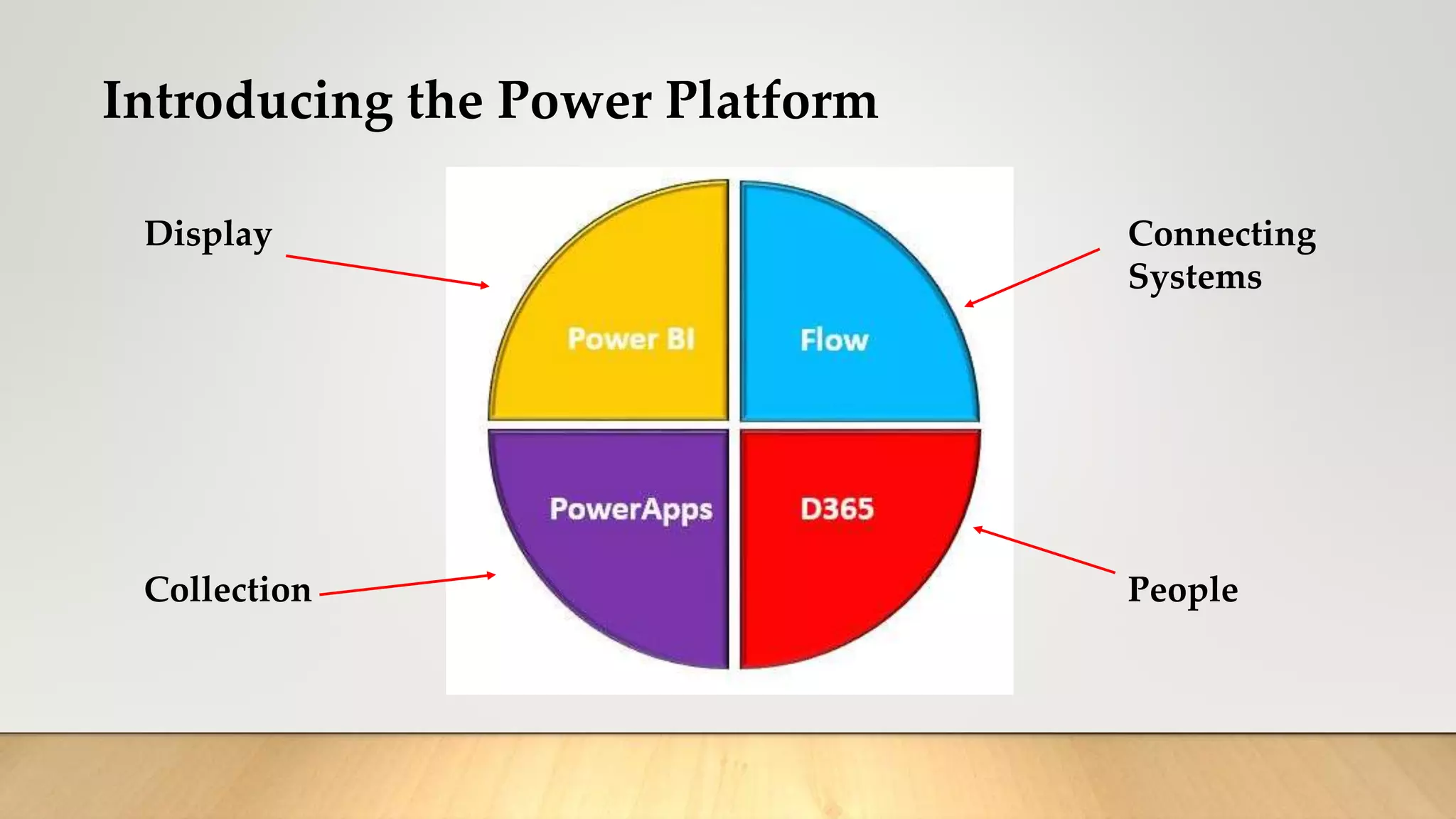 Introducing the Power Platform

Display

Connecting Systems

Power BI

Flow

PowerApps

D365

Collection

People